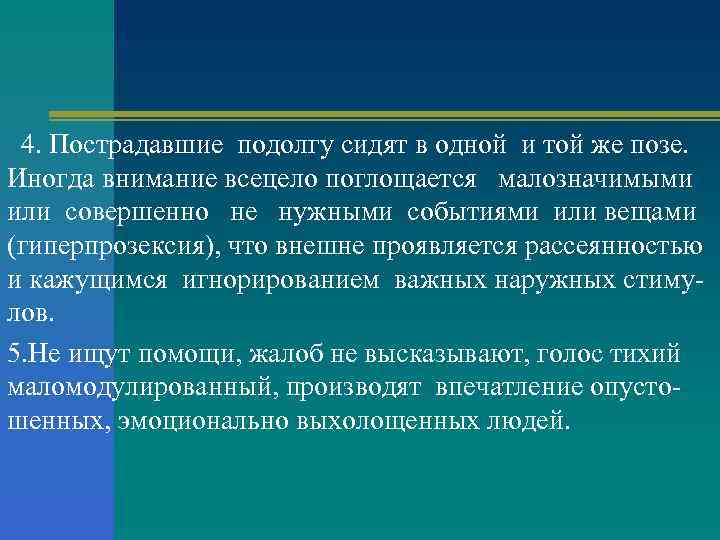 4. Пострадавшие подолгу сидят в одной и той же позе. Иногда внимание всецело поглощается малозначимыми или совершенно не нужными событиями или вещами (гиперпрозексия), что внешне проявляется рассеянностью и кажущимся игнорированием важных наружных стимулов.

5.Не ищут помощи, жалоб не высказывают, голос тихий маломодулированный, производят впечатление опустошенных, эмоционально выхолощенных людей.